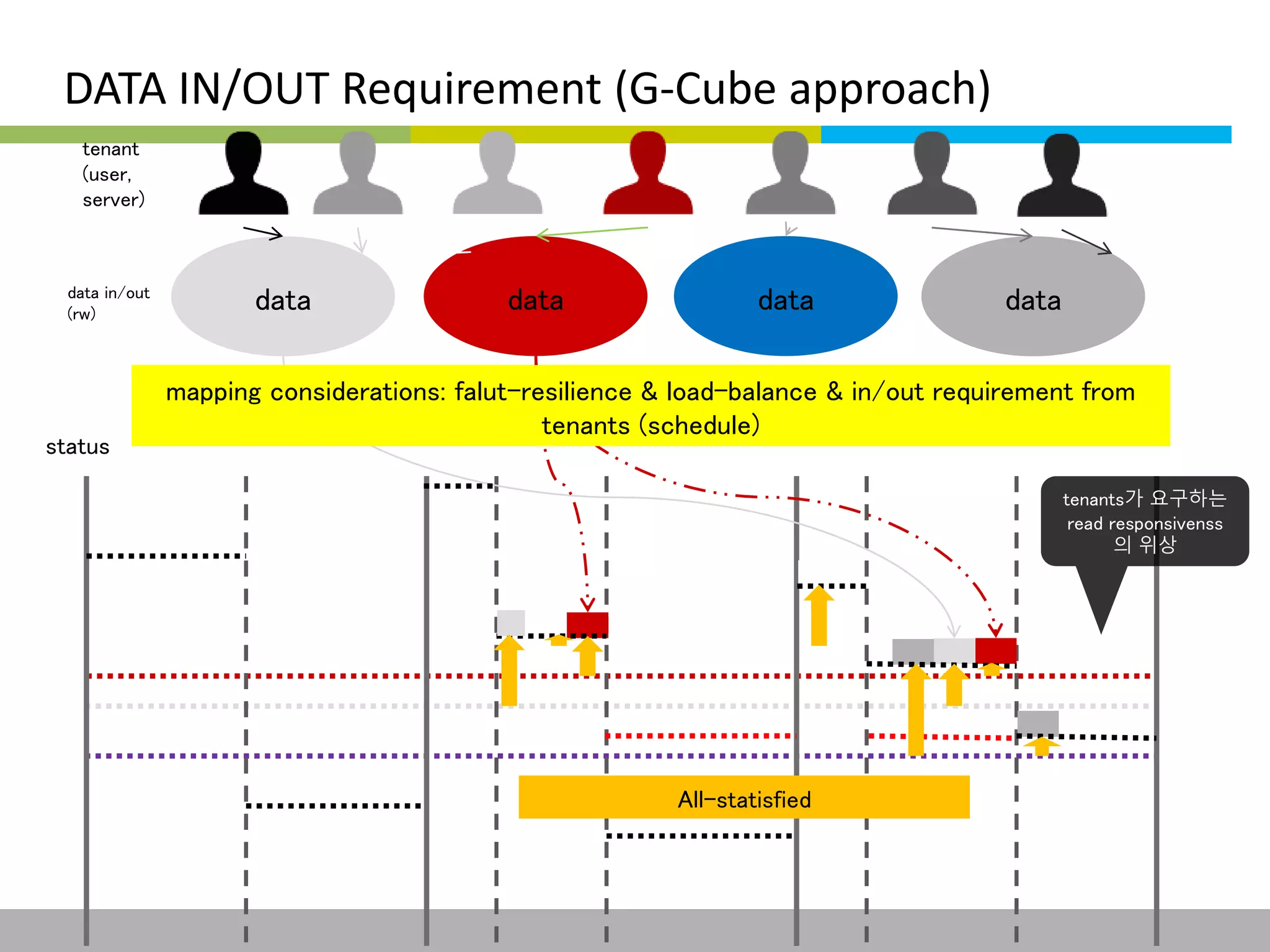 DATA IN/OUT Requirement (G-Cube approach)

tenant (user, server)

data in/out (rw)

data

data

data

data

mapping considerations: falut-resilience & load-balance & in/out requirement from tenants (schedule)

status

tenants가 요구하는 read responsivenss 의 위상

All-statisfied